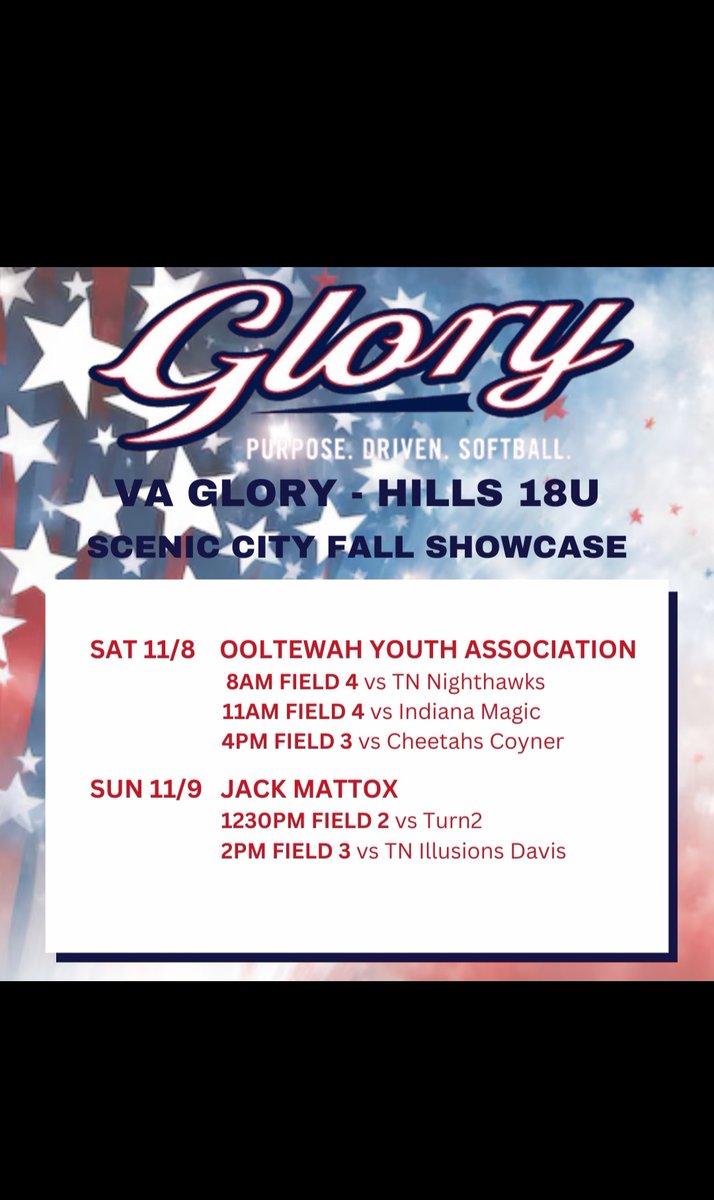 Glory

PURPOSE. DRIVEN. SOFTBALL.

VA GLORY - HILLS 18U

SCENIC CITY FALL SHOWCASE

SAT 11/8 OOLTEWAH YOUTH ASSOCIATION
8AM FIELD 4 vs TN Nighthawks
11AM FIELD 4 vs Indiana Magic
4PM FIELD 3 vs Cheetahs Coyner

SUN 11/9 JACK MATTOX
1230PM FIELD 2 vs Turn2
2PM FIELD 3 vs TN Illusions Davis